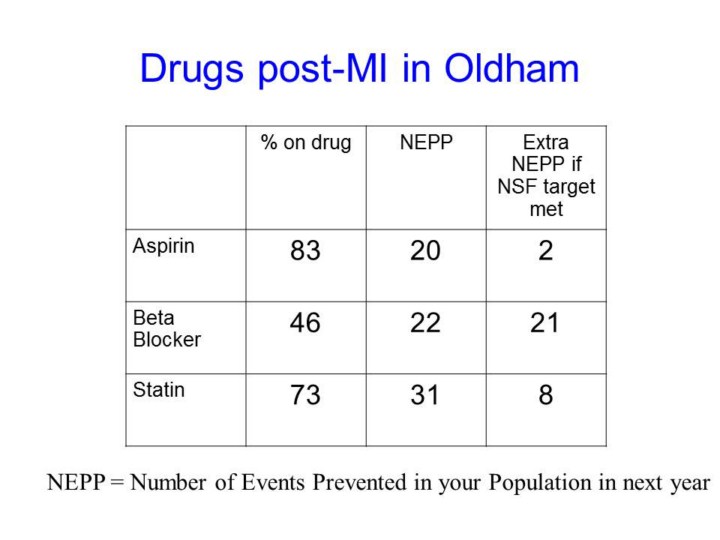 Drugs post-MI in Oldham

|  | % on drug | NEPP | Extra NEPP if NSF target met |
|---|---|---|---|
| Aspirin | 83 | 20 | 2 |
| Beta Blocker | 46 | 22 | 21 |
| Statin | 73 | 31 | 8 |

NEPP = Number of Events Prevented in your Population in next year